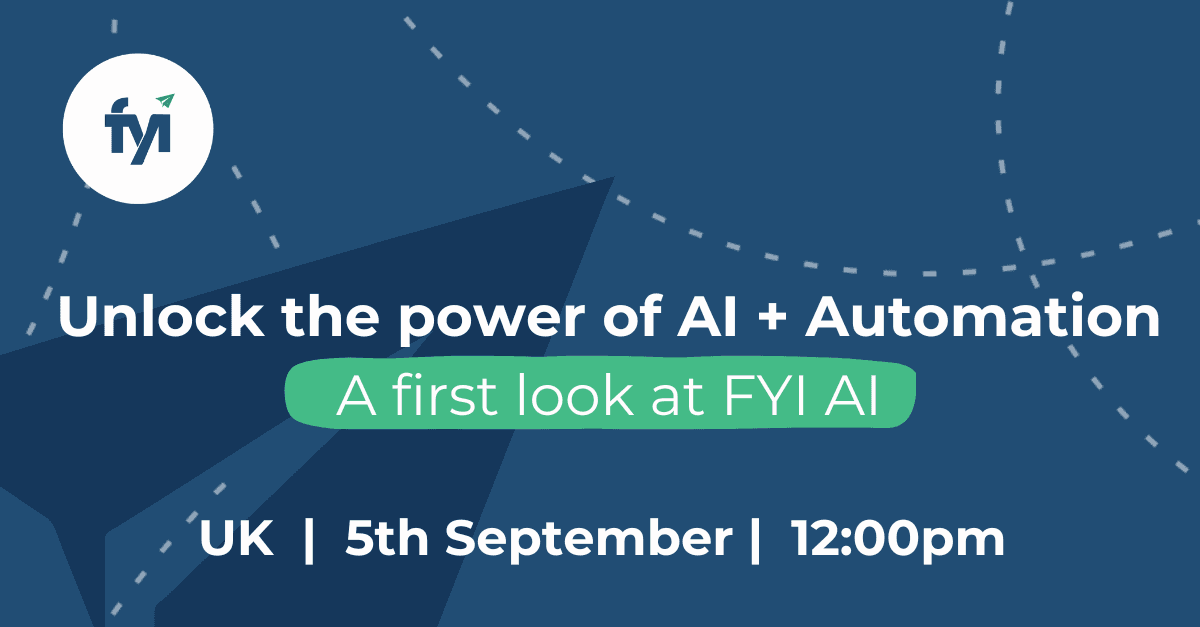 fyi

Unlock the power of AI + Automation

A first look at FYI AI

UK | 5th September | 12:00pm